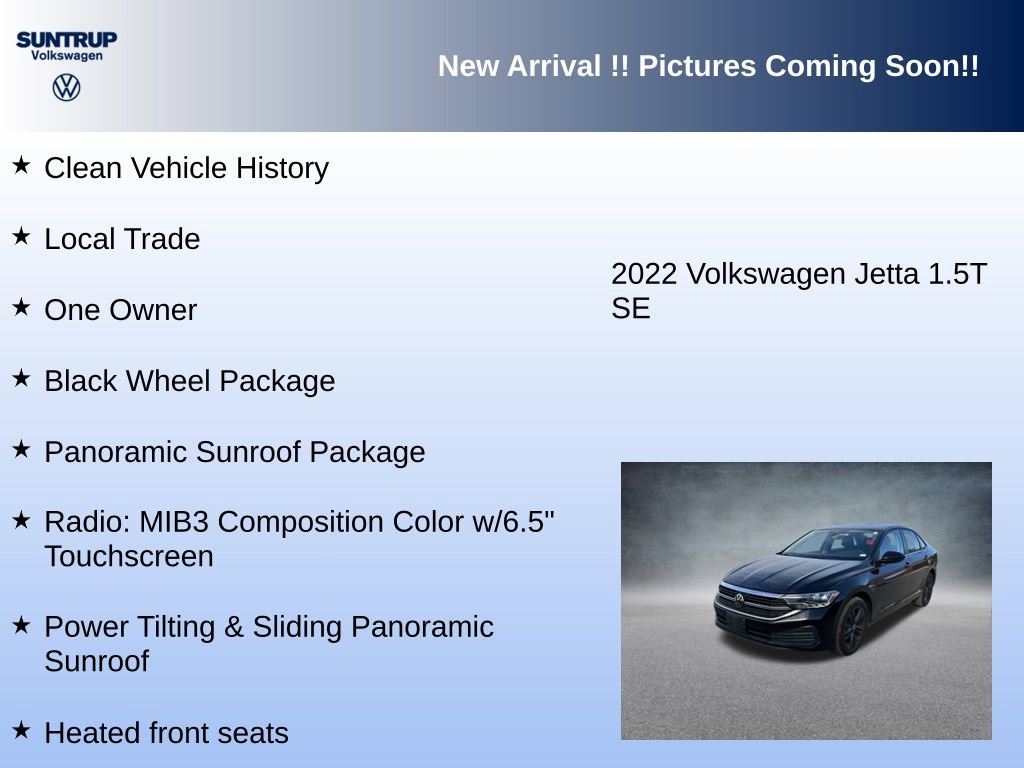 SUNTRUP
Volkswagen

New Arrival !! Pictures Coming Soon!!

★ Clean Vehicle History

★ Local Trade

★ One Owner

★ Black Wheel Package

★ Panoramic Sunroof Package

★ Radio: MIB3 Composition Color w/6.5" Touchscreen

★ Power Tilting & Sliding Panoramic Sunroof

★ Heated front seats

2022 Volkswagen Jetta 1.5T SE